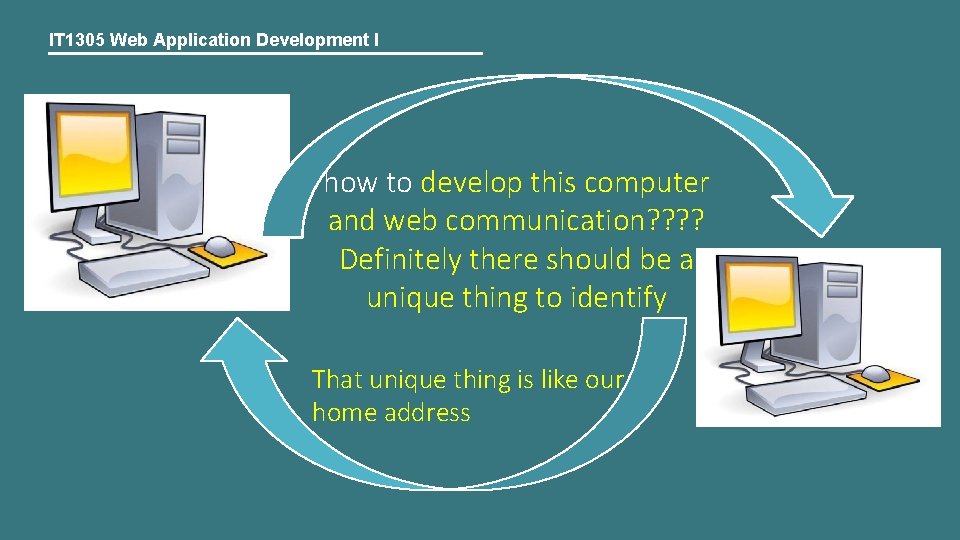 IT1305 Web Application Development I

how to develop this computer and web communication???? Definitely there should be a unique thing to identify

That unique thing is like our home address